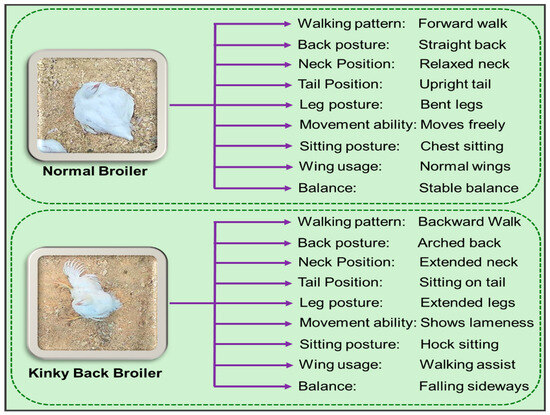 Normal Broiler

Walking pattern: Forward walk
Back posture: Straight back
Neck Position: Relaxed neck
Tail Position: Upright tail
Leg posture: Bent legs
Movement ability: Moves freely
Sitting posture: Chest sitting
Wing usage: Normal wings
Balance: Stable balance

Kinky Back Broiler

Walking pattern: Backward Walk
Back posture: Arched back
Neck Position: Extended neck
Tail Position: Sitting on tail
Leg posture: Extended legs
Movement ability: Shows lameness
Sitting posture: Hock sitting
Wing usage: Walking assist
Balance: Falling sideways